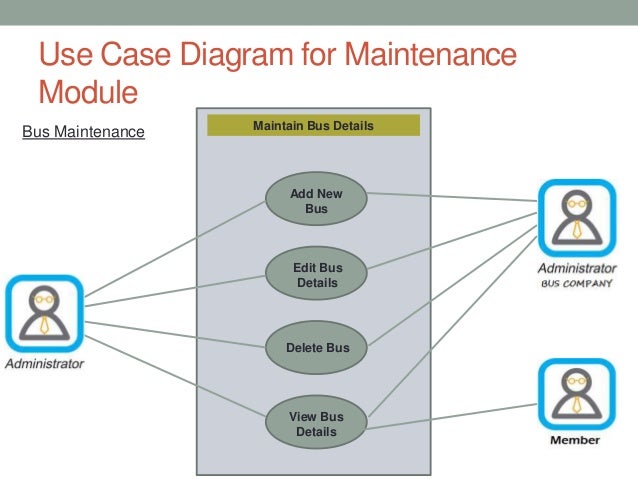 Use Case Diagram for Maintenance Module

Bus Maintenance

Maintain Bus Details

Add New Bus

Edit Bus Details

Delete Bus

View Bus Details

Administrator

Administrator
BUS COMPANY

Member